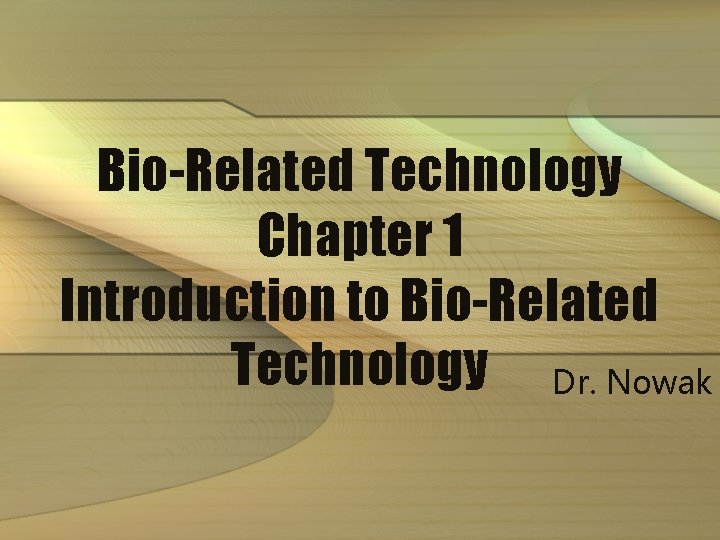 Bio-Related Technology
Chapter 1
Introduction to Bio-Related Technology

Dr. Nowak